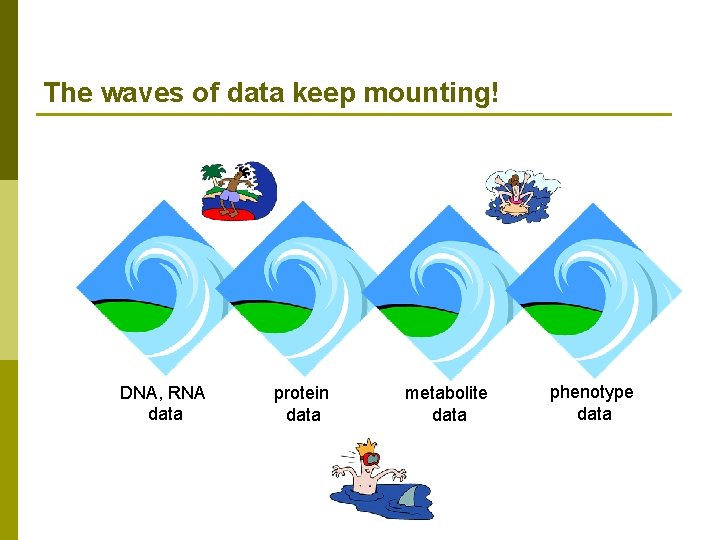 The waves of data keep mounting!

DNA, RNA data

protein data

metabolite data

phenotype data